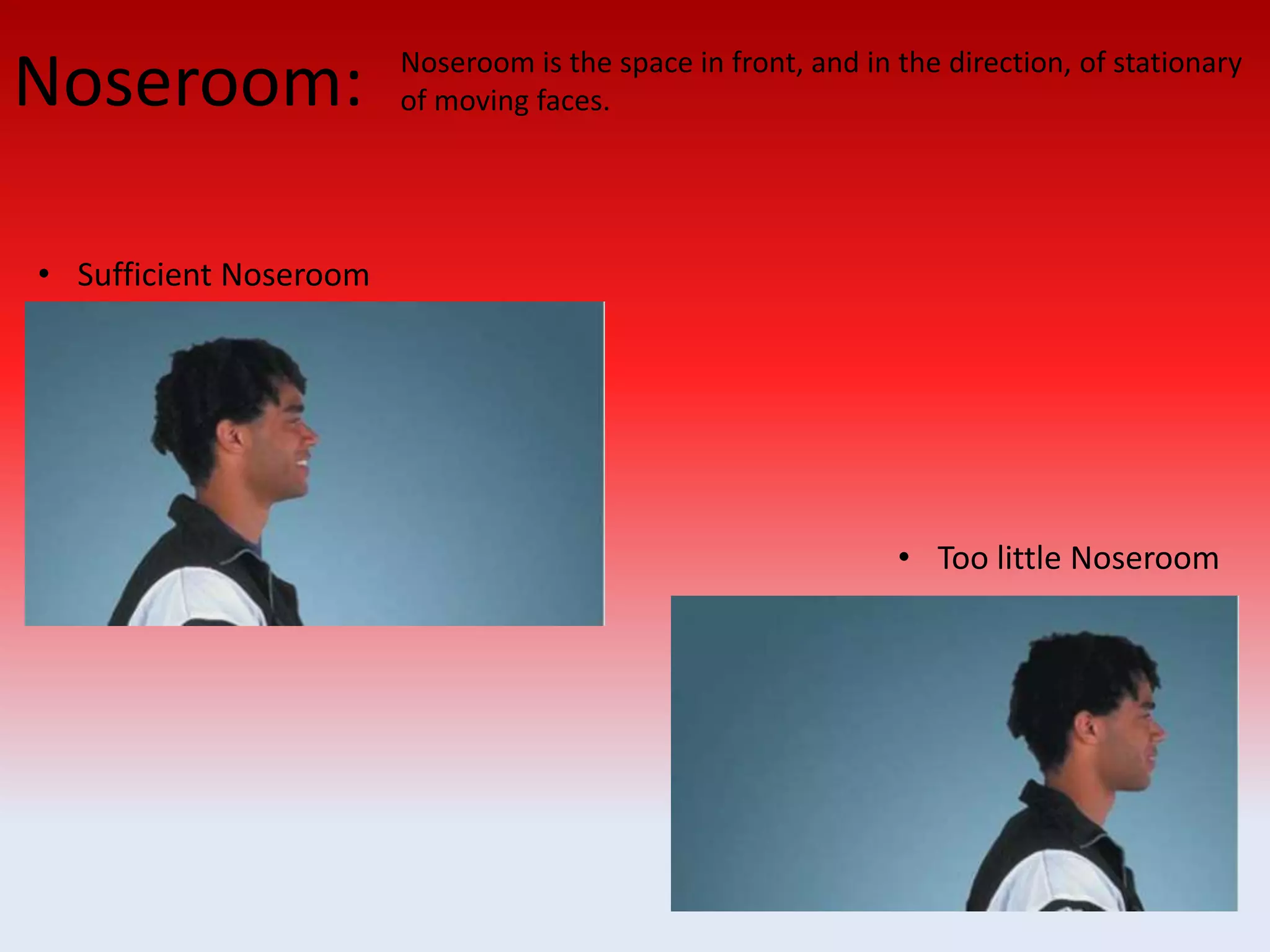 Noseroom:

Noseroom is the space in front, and in the direction, of stationary of moving faces.

• Sufficient Noseroom

• Too little Noseroom